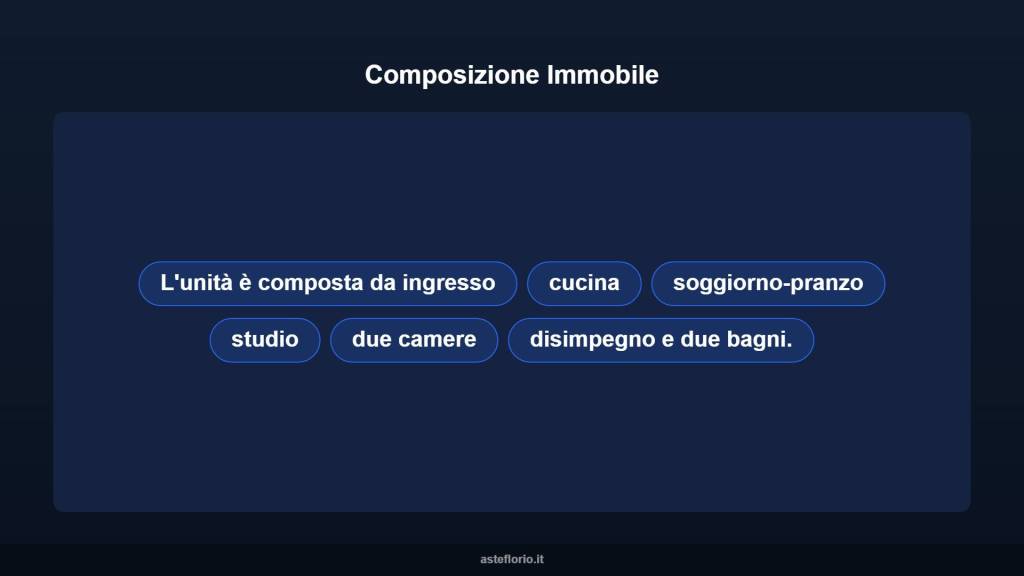 Composizione Immobile

L'unità è composta da ingresso

cucina

soggiorno-pranzo

studio

due camere

disimpegno e due bagni.

asteflorio.it